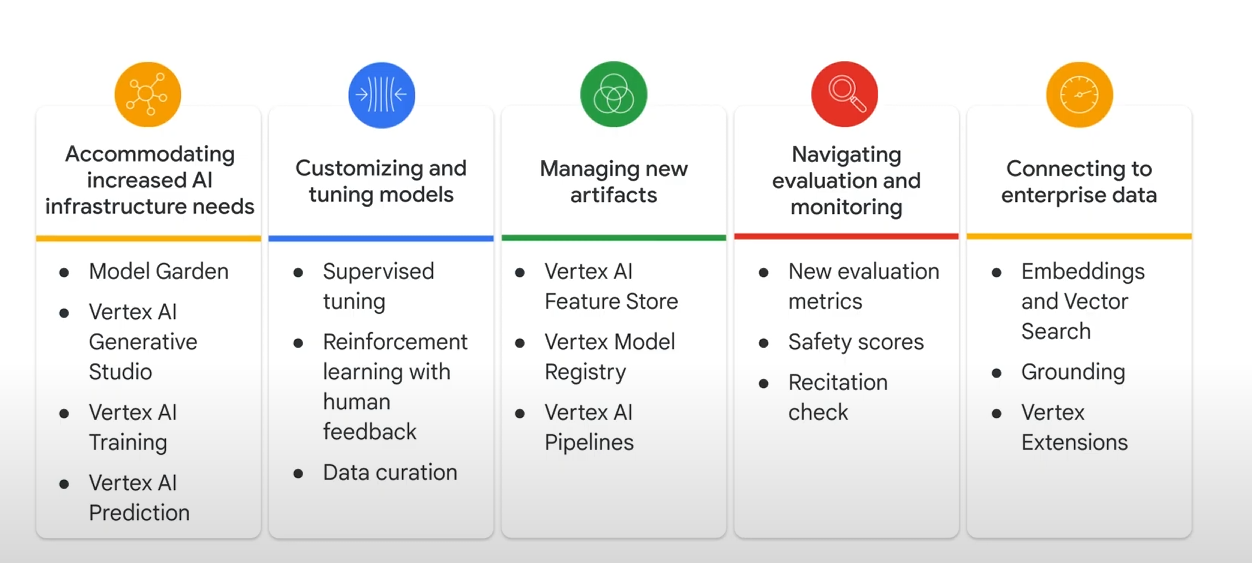 Accommodating increased AI infrastructure needs

- Model Garden
- Vertex AI Generative Studio
- Vertex AI Training
- Vertex AI Prediction

Customizing and tuning models

- Supervised tuning
- Reinforcement learning with human feedback
- Data curation

Managing new artifacts

- Vertex AI Feature Store
- Vertex Model Registry
- Vertex AI Pipelines

Navigating evaluation and monitoring

- New evaluation metrics
- Safety scores
- Recitation check

Connecting to enterprise data

- Embeddings and Vector Search
- Grounding
- Vertex Extensions